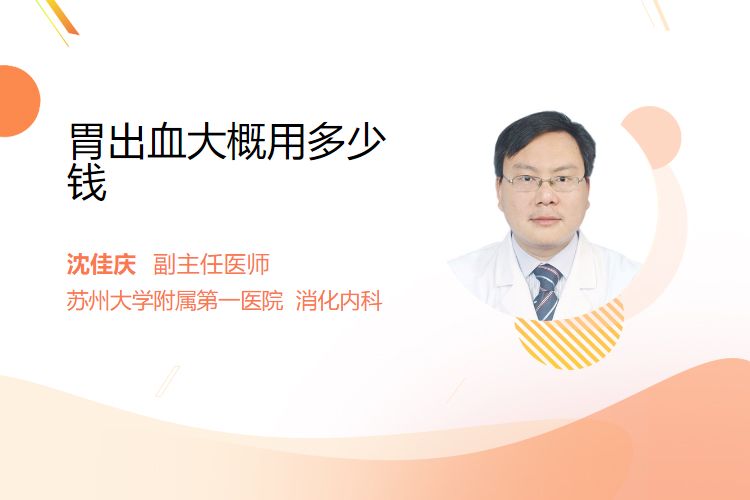 胃出血大概用多少钱

沈佳庆 副主任医师

苏州大学附属第一医院 消化内科